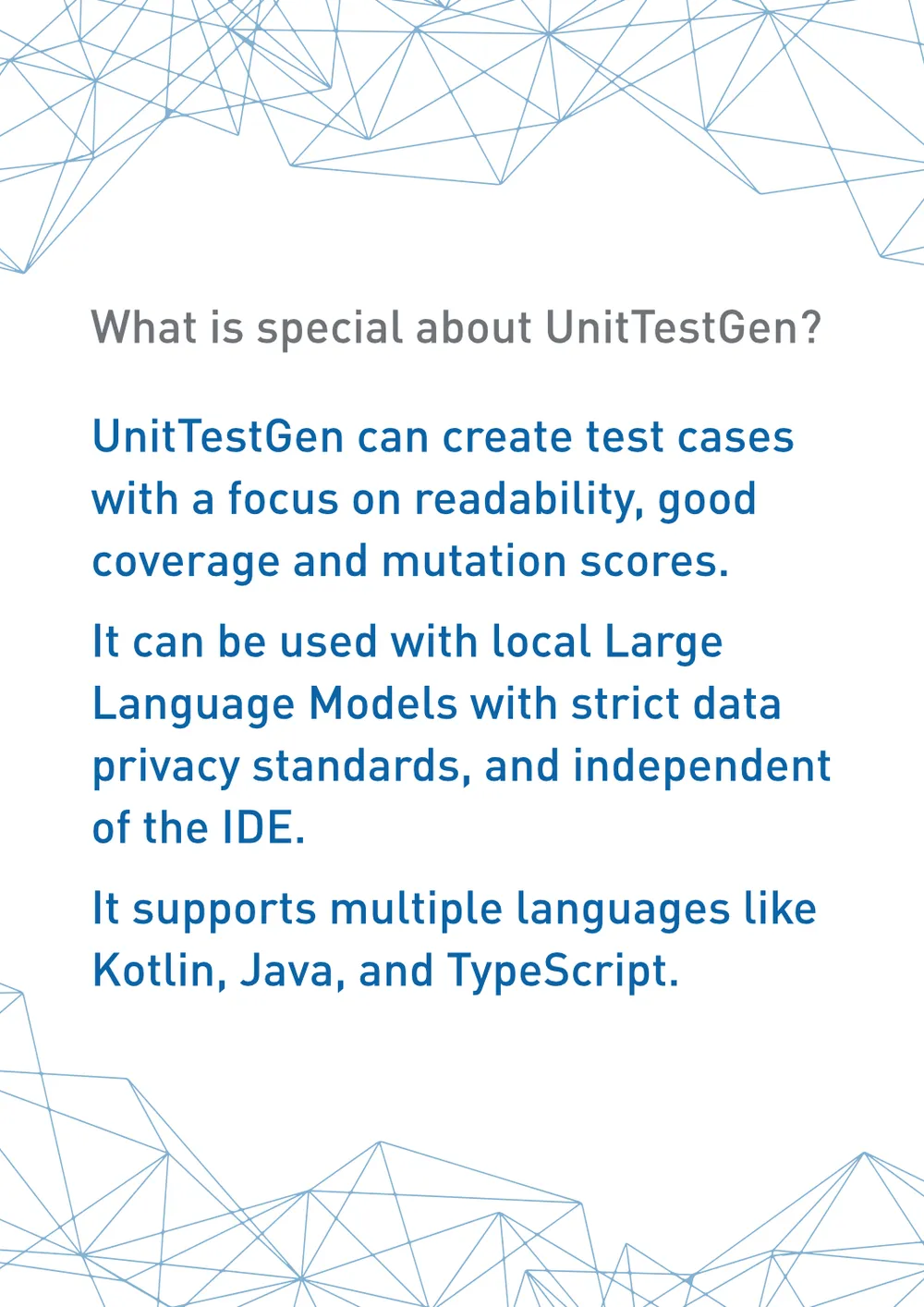 What is special about UnitTestGen?

UnitTestGen can create test cases with a focus on readability, good coverage and mutation scores.

It can be used with local Large Language Models with strict data privacy standards, and independent of the IDE.

It supports multiple languages like Kotlin, Java, and TypeScript.